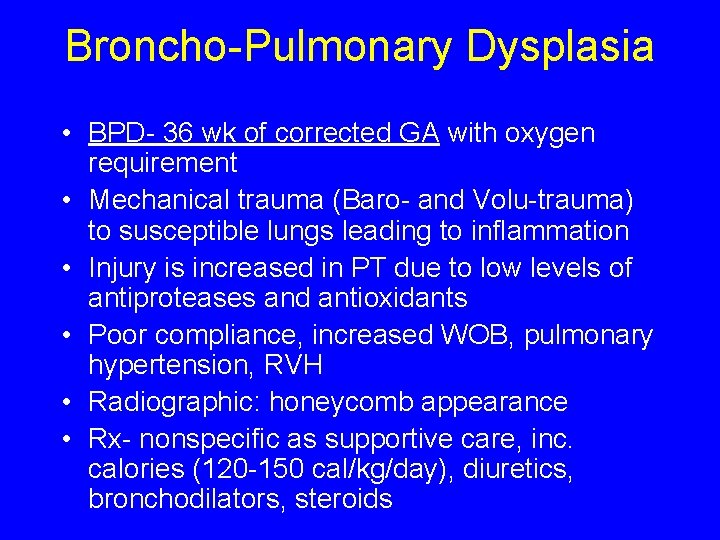 Broncho-Pulmonary Dysplasia

• BPD- 36 wk of corrected GA with oxygen requirement
• Mechanical trauma (Baro- and Volu-trauma) to susceptible lungs leading to inflammation
• Injury is increased in PT due to low levels of antiproteases and antioxidants
• Poor compliance, increased WOB, pulmonary hypertension, RVH
• Radiographic: honeycomb appearance
• Rx- nonspecific as supportive care, inc. calories (120-150 cal/kg/day), diuretics, bronchodilators, steroids